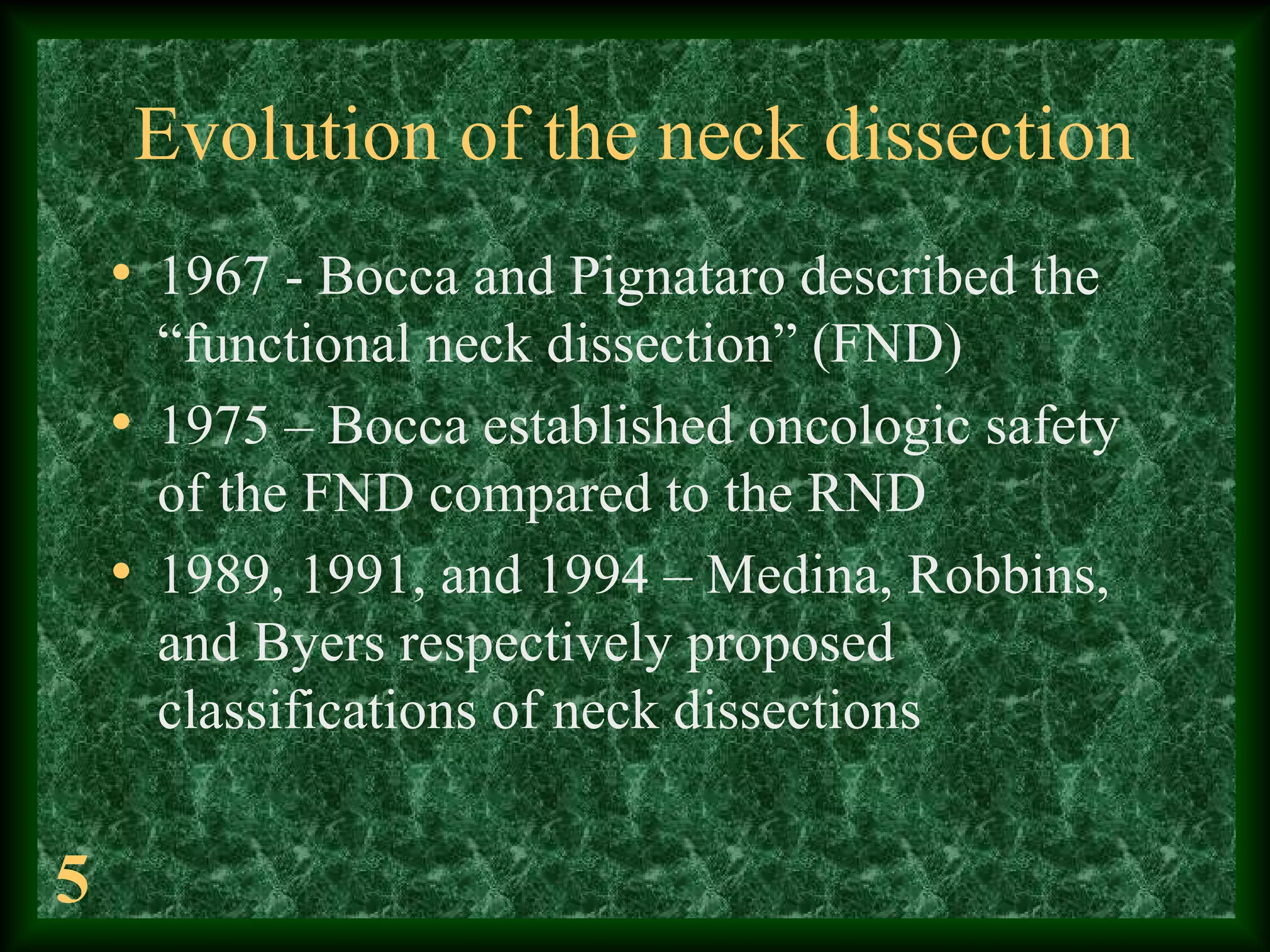 Evolution of the neck dissection

• 1967 - Bocca and Pignataro described the “functional neck dissection” (FND)
• 1975 – Bocca established oncologic safety of the FND compared to the RND
• 1989, 1991, and 1994 – Medina, Robbins, and Byers respectively proposed classifications of neck dissections

5